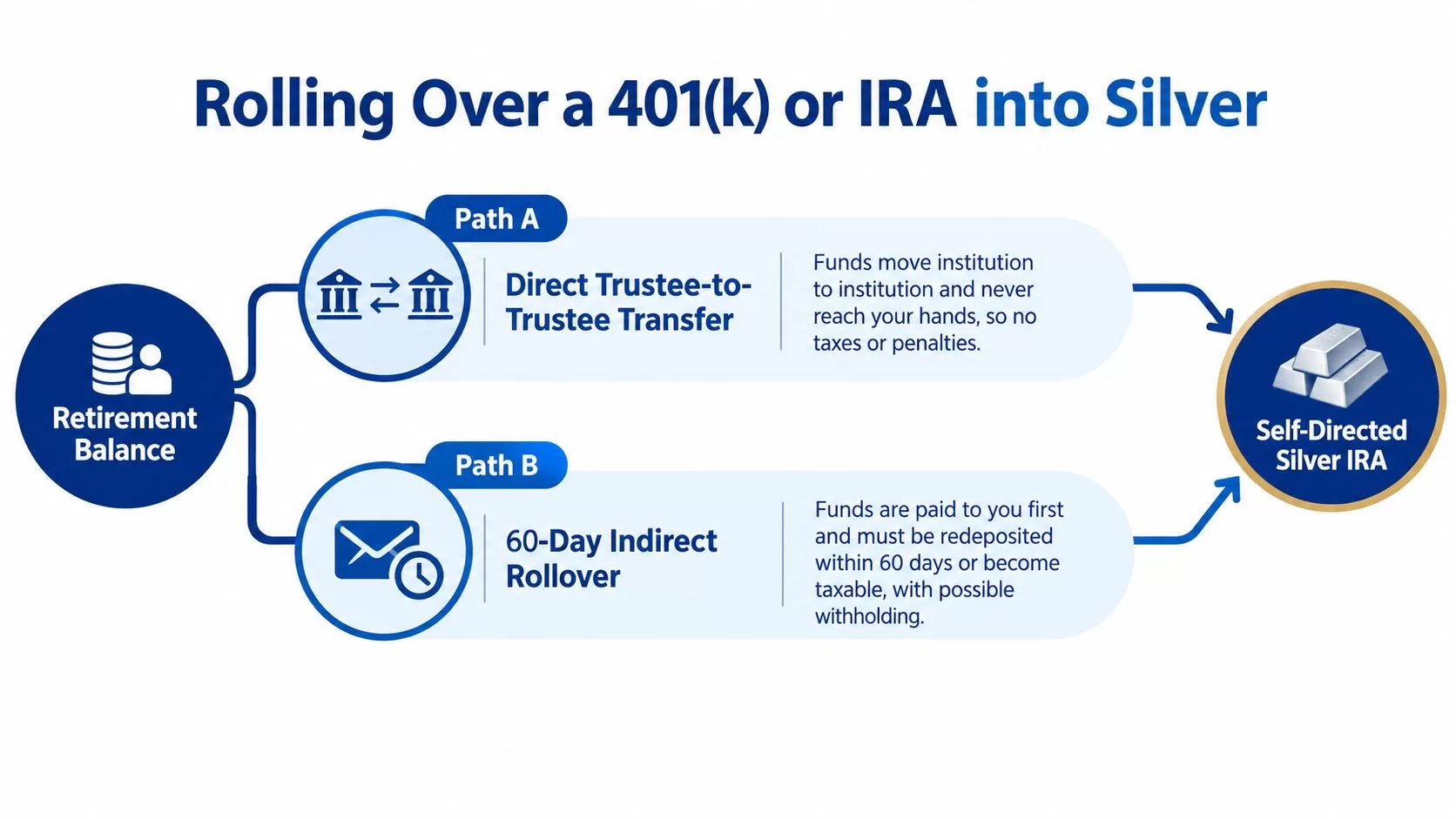 Rolling Over a 401(k) or IRA into Silver

Retirement Balance

Path A

Direct Trustee-to-Trustee Transfer

Funds move institution to institution and never reach your hands, so no taxes or penalties.

Path B

60-Day Indirect Rollover

Funds are paid to you first and must be redeposited within 60 days or become taxable, with possible withholding.

Self-Directed Silver IRA